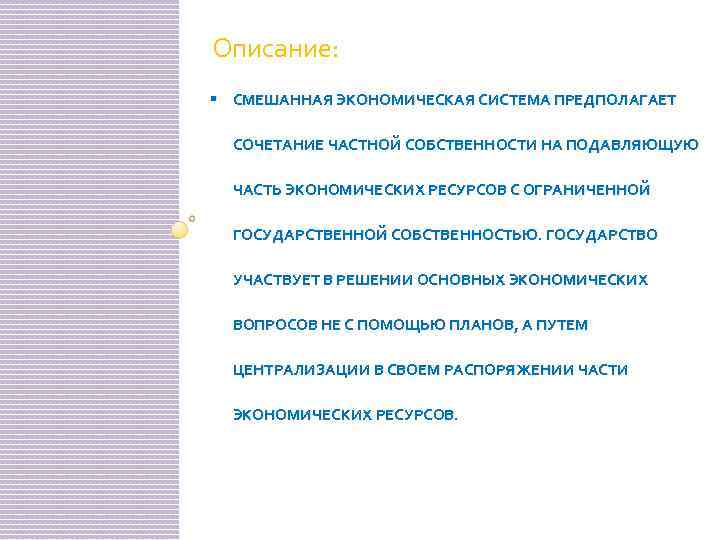 Описание:

▪ СМЕШАННАЯ ЭКОНОМИЧЕСКАЯ СИСТЕМА ПРЕДПОЛАГАЕТ СОЧЕТАНИЕ ЧАСТНОЙ СОБСТВЕННОСТИ НА ПОДАВЛЯЮЩУЮ ЧАСТЬ ЭКОНОМИЧЕСКИХ РЕСУРСОВ С ОГРАНИЧЕННОЙ ГОСУДАРСТВЕННОЙ СОБСТВЕННОСТЬЮ. ГОСУДАРСТВО УЧАСТВУЕТ В РЕШЕНИИ ОСНОВНЫХ ЭКОНОМИЧЕСКИХ ВОПРОСОВ НЕ С ПОМОЩЬЮ ПЛАНОВ, А ПУТЕМ ЦЕНТРАЛИЗАЦИИ В СВОЕМ РАСПОРЯЖЕНИИ ЧАСТИ ЭКОНОМИЧЕСКИХ РЕСУРСОВ.